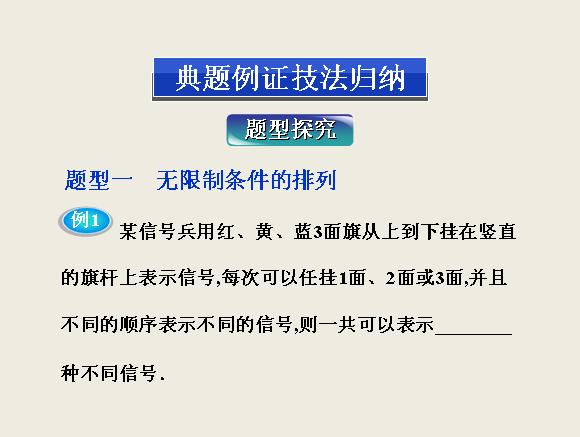 典题例证技法归纳

题型探究

题型一　无限制条件的排列

例1　某信号兵用红、黄、蓝3面旗从上到下挂在竖直的旗杆上表示信号,每次可以任挂1面、2面或3面,并且不同的顺序表示不同的信号,则一共可以表示________种不同信号.